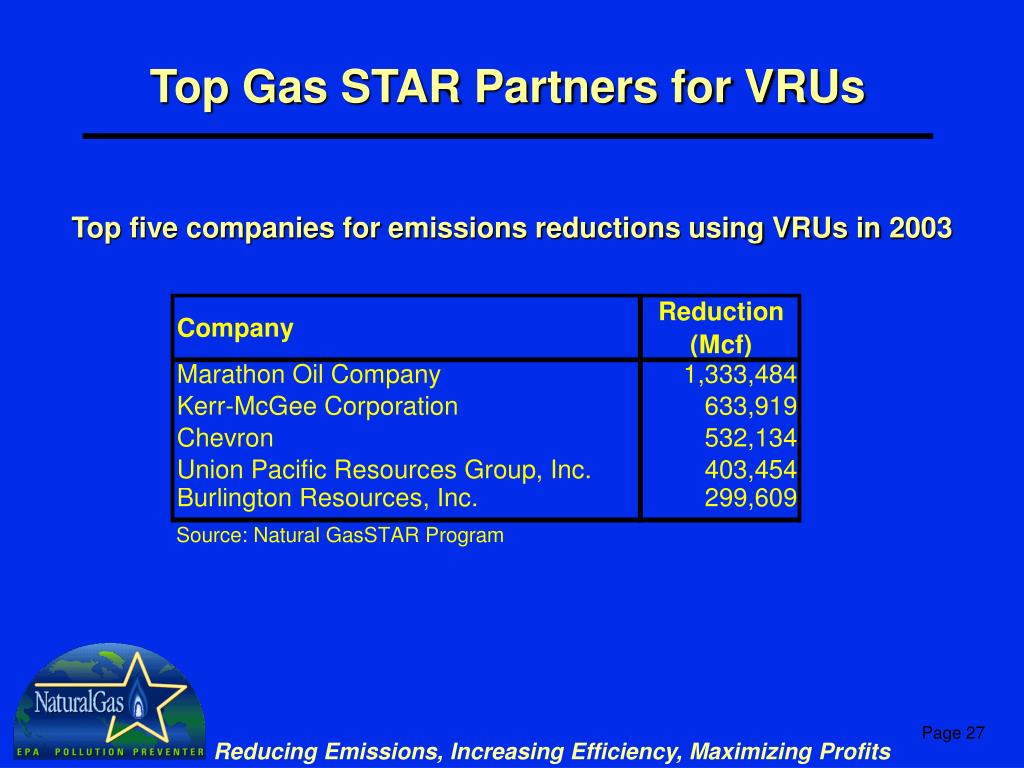 Top Gas STAR Partners for VRUs

Top five companies for emissions reductions using VRUs in 2003

| Company | Reduction (Mcf) |
|---|---|
| Marathon Oil Company | 1,333,484 |
| Kerr-McGee Corporation | 633,919 |
| Chevron | 532,134 |
| Union Pacific Resources Group, Inc. | 403,454 |
| Burlington Resources, Inc. | 299,609 |

Source: Natural GasSTAR Program

NaturalGas
EPA POLLUTION PREVENTER

Reducing Emissions, Increasing Efficiency, Maximizing Profits

Page 27